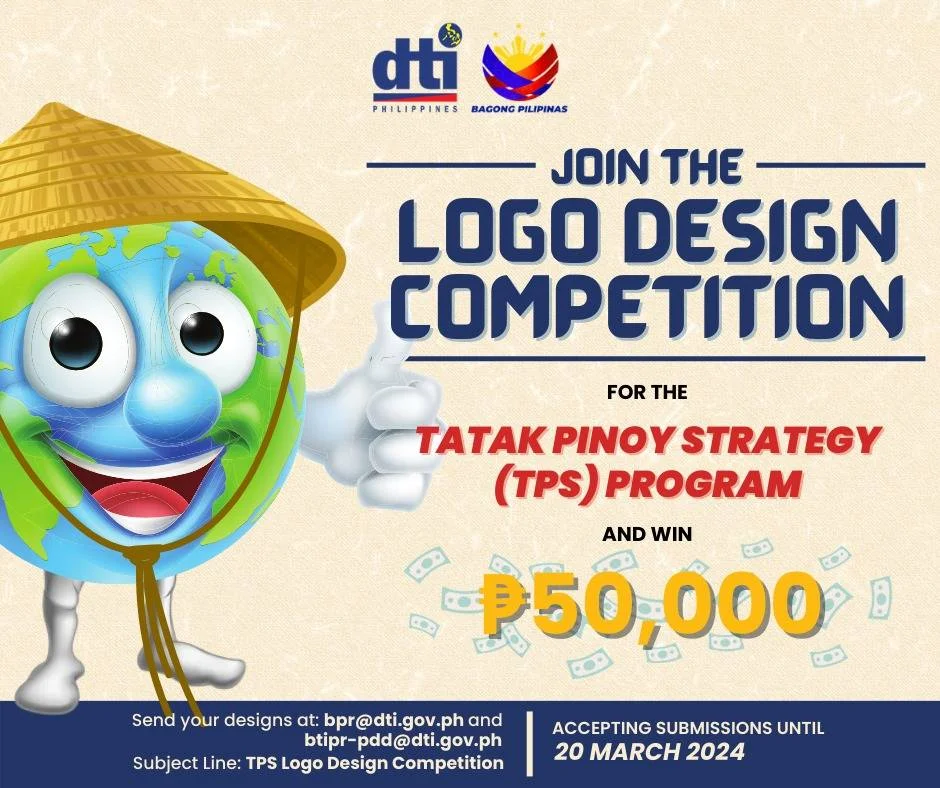 dti
PHILIPPINES

BAGONG PILIPINAS

JOIN THE
LOGO DESIGN
COMPETITION

FOR THE

TATAK PINOY STRATEGY (TPS) PROGRAM

AND WIN

₱50,000

Send your designs at: bpr@dti.gov.ph and btipr-pdd@dti.gov.ph
Subject Line: TPS Logo Design Competition

ACCEPTING SUBMISSIONS UNTIL
20 MARCH 2024